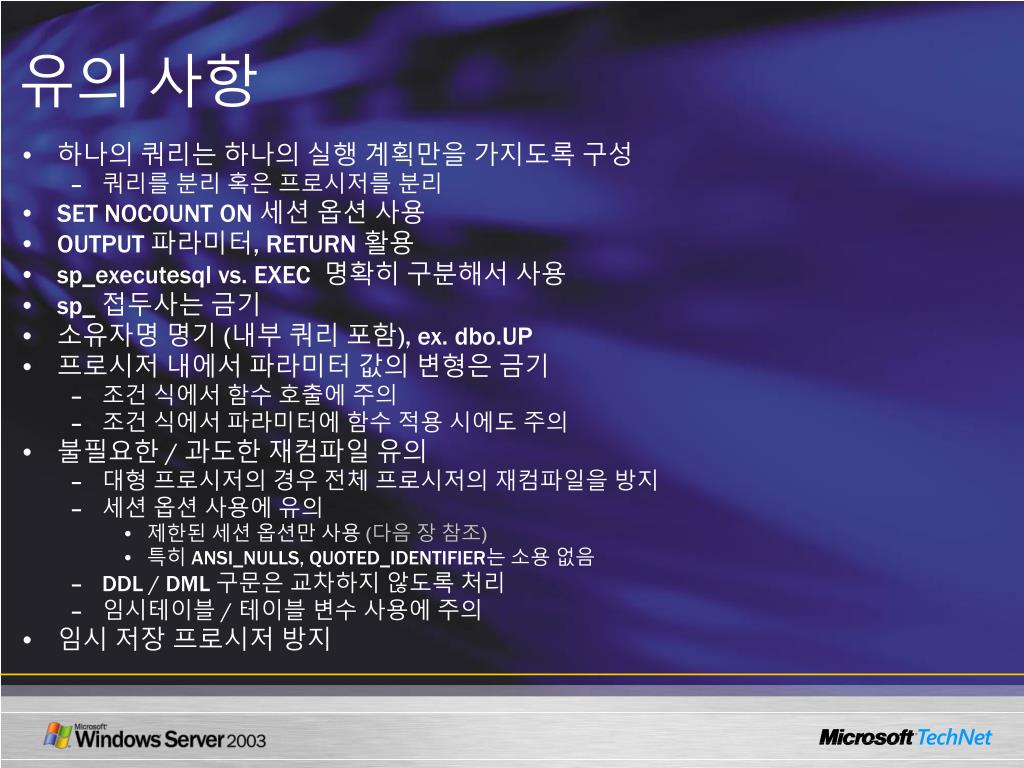 유의 사항

• 하나의 쿼리는 하나의 실행 계획만을 가지도록 구성
  – 쿼리를 분리 혹은 프로시저를 분리
• SET NOCOUNT ON 세션 옵션 사용
• OUTPUT 파라미터, RETURN 활용
• sp_executesql vs. EXEC 명확히 구분해서 사용
• sp_ 접두사는 금기
• 소유자명 명기 (내부 쿼리 포함), ex. dbo.UP
• 프로시저 내에서 파라미터 값의 변형은 금기
  – 조건 식에서 함수 호출에 주의
  – 조건 식에서 파라미터에 함수 적용 시에도 주의
• 불필요한 / 과도한 재컴파일 유의
  – 대형 프로시저의 경우 전체 프로시저의 재컴파일을 방지
  – 세션 옵션 사용에 유의
    • 제한된 세션 옵션만 사용 (다음 장 참조)
    • 특히 ANSI_NULLS, QUOTED_IDENTIFIER는 소용 없음
  – DDL / DML 구문은 교차하지 않도록 처리
  – 임시테이블 / 테이블 변수 사용에 주의
• 임시 저장 프로시저 방지

Microsoft Windows Server 2003

Microsoft TechNet